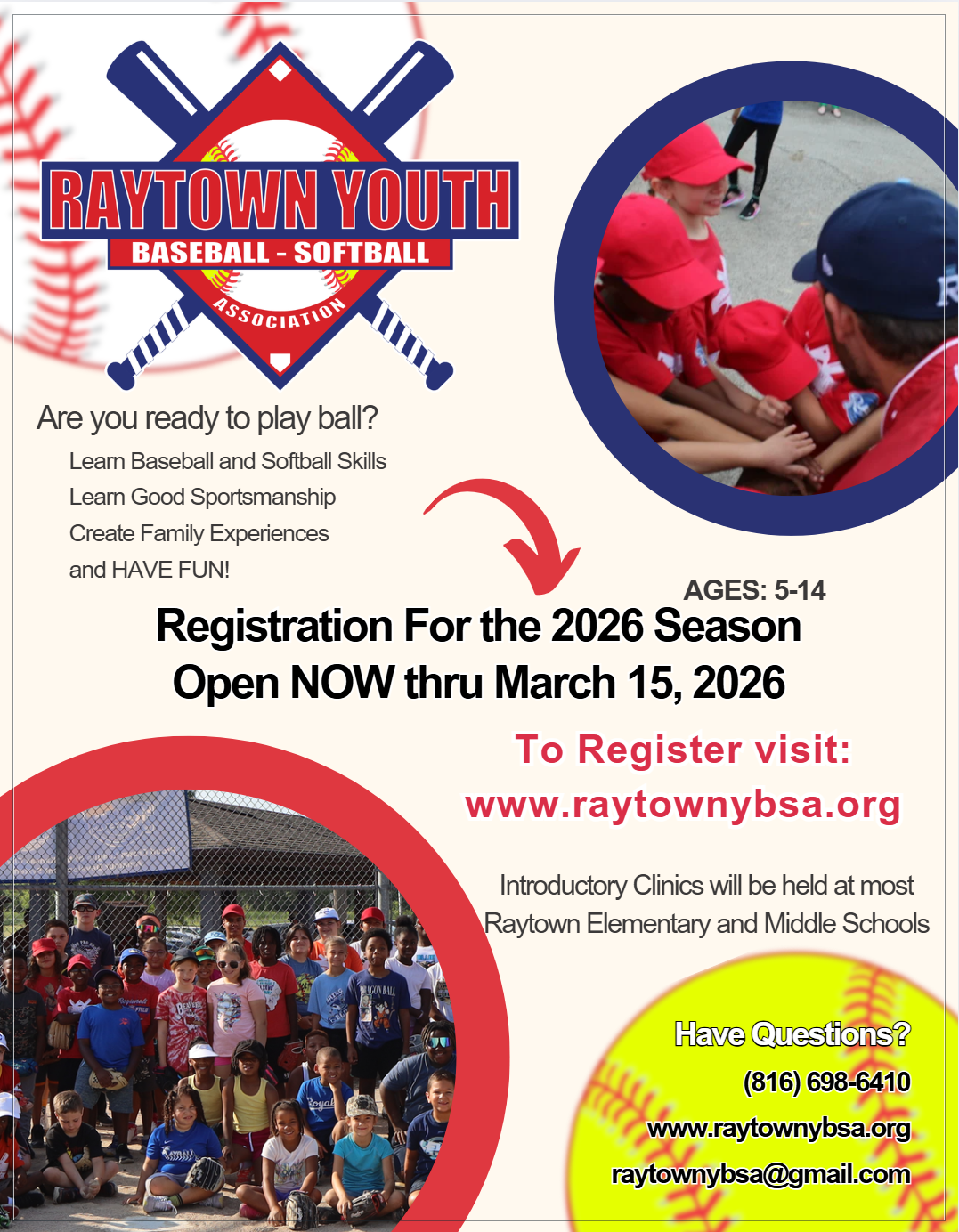 RAYTOWN YOUTH
BASEBALL - SOFTBALL
ASSOCIATION

Are you ready to play ball?
Learn Baseball and Softball Skills
Learn Good Sportsmanship
Create Family Experiences
and HAVE FUN!

AGES: 5-14

Registration For the 2026 Season
Open NOW thru March 15, 2026

To Register visit:
www.raytownybsa.org

Introductory Clinics will be held at most Raytown Elementary and Middle Schools

Have Questions?
(816) 698-6410
www.raytownybsa.org
raytownybsa@gmail.com